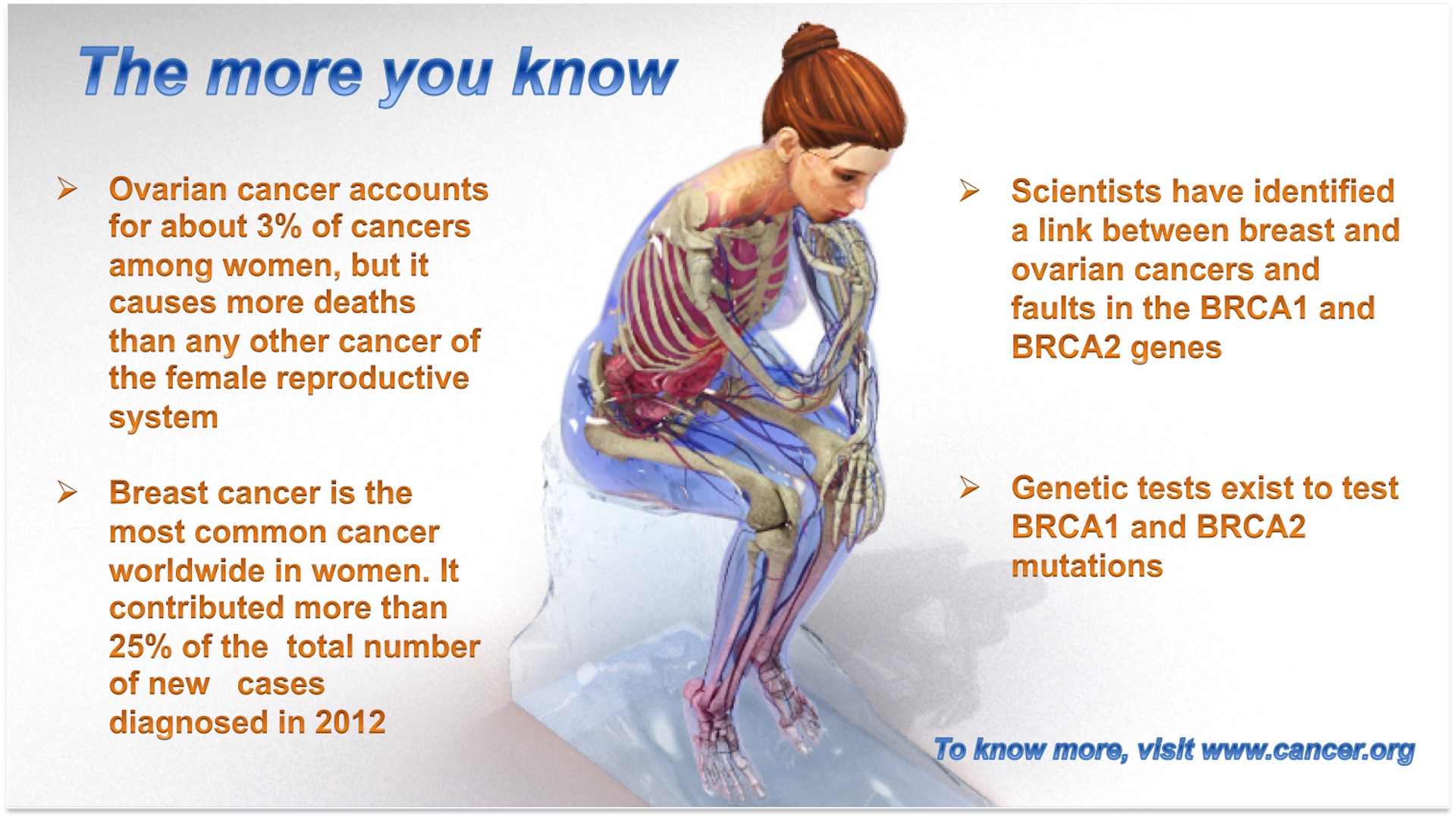 The more you know

➢ Ovarian cancer accounts for about 3% of cancers among women, but it causes more deaths than any other cancer of the female reproductive system

➢ Breast cancer is the most common cancer worldwide in women. It contributed more than 25% of the total number of new cases diagnosed in 2012

➢ Scientists have identified a link between breast and ovarian cancers and faults in the BRCA1 and BRCA2 genes

➢ Genetic tests exist to test BRCA1 and BRCA2 mutations

To know more, visit www.cancer.org